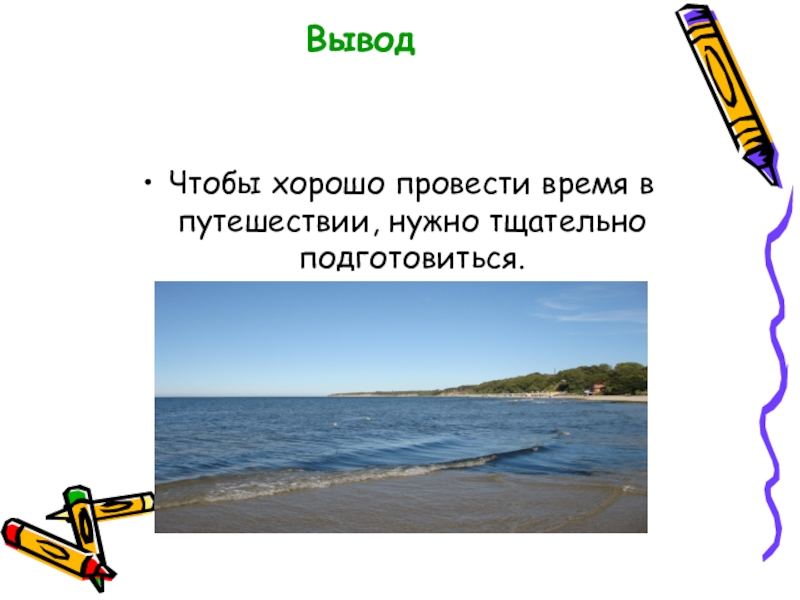 Вывод

• Чтобы хорошо провести время в путешествии, нужно тщательно подготовиться.